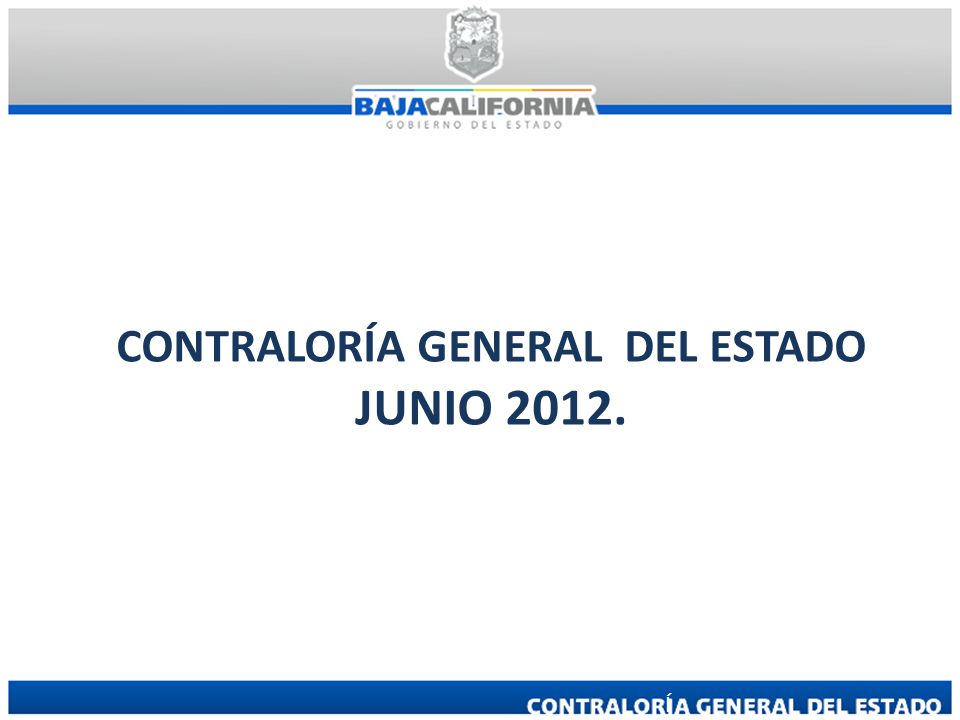 BAJACALIFORNIA
GOBIERNO DEL ESTADO

CONTRALORÍA GENERAL DEL ESTADO
JUNIO 2012.

CONTRALORÍA GENERAL DEL ESTADO